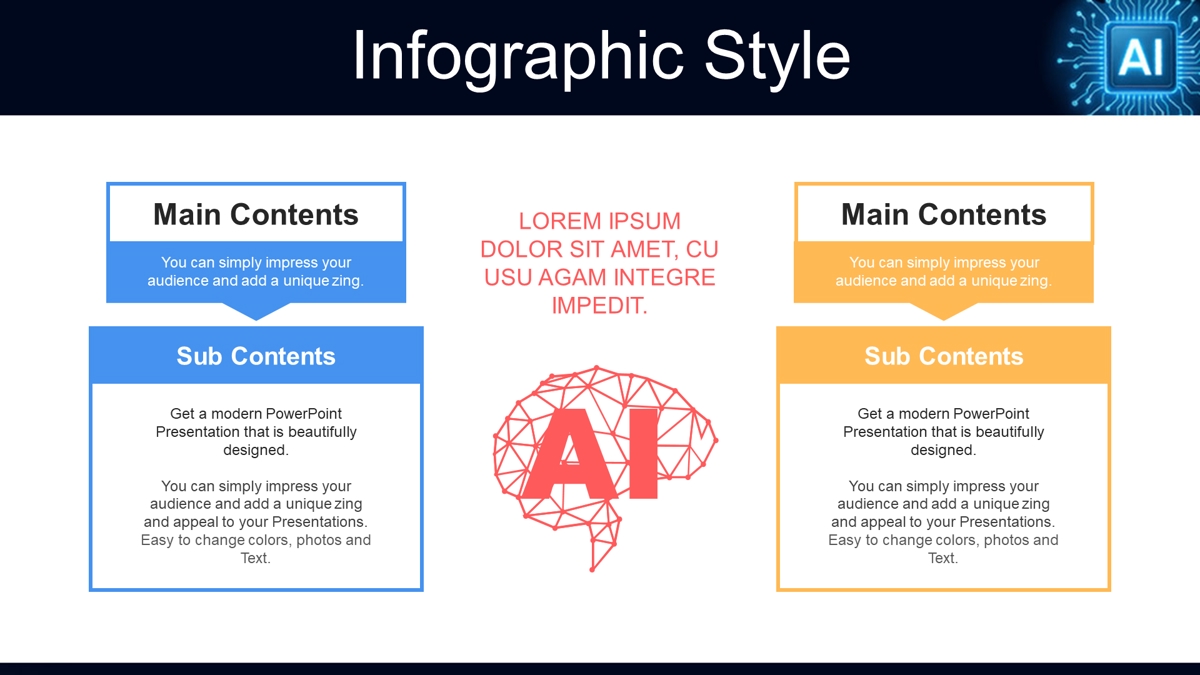 Infographic Style

AI

Main Contents

You can simply impress your audience and add a unique zing.

Sub Contents

Get a modern PowerPoint Presentation that is beautifully designed.

You can simply impress your audience and add a unique zing and appeal to your Presentations. Easy to change colors, photos and Text.

LOREM IPSUM DOLOR SIT AMET, CU USU AGAM INTEGRE IMPEDIT.

AI

Main Contents

You can simply impress your audience and add a unique zing.

Sub Contents

Get a modern PowerPoint Presentation that is beautifully designed.

You can simply impress your audience and add a unique zing and appeal to your Presentations. Easy to change colors, photos and Text.